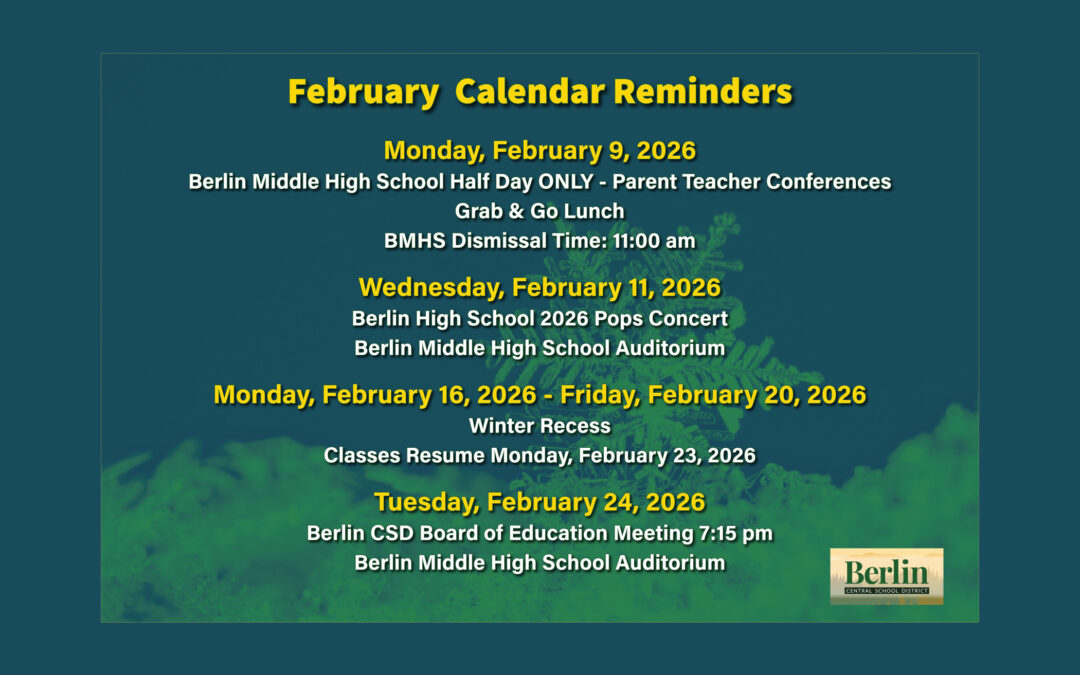 February Calendar Reminders

Monday, February 9, 2026
Berlin Middle High School Half Day ONLY - Parent Teacher Conferences
Grab & Go Lunch
BMHS Dismissal Time: 11:00 am

Wednesday, February 11, 2026
Berlin High School 2026 Pops Concert
Berlin Middle High School Auditorium

Monday, February 16, 2026 - Friday, February 20, 2026
Winter Recess
Classes Resume Monday, February 23, 2026

Tuesday, February 24, 2026
Berlin CSD Board of Education Meeting 7:15 pm
Berlin Middle High School Auditorium

Berlin
CENTRAL SCHOOL DISTRICT